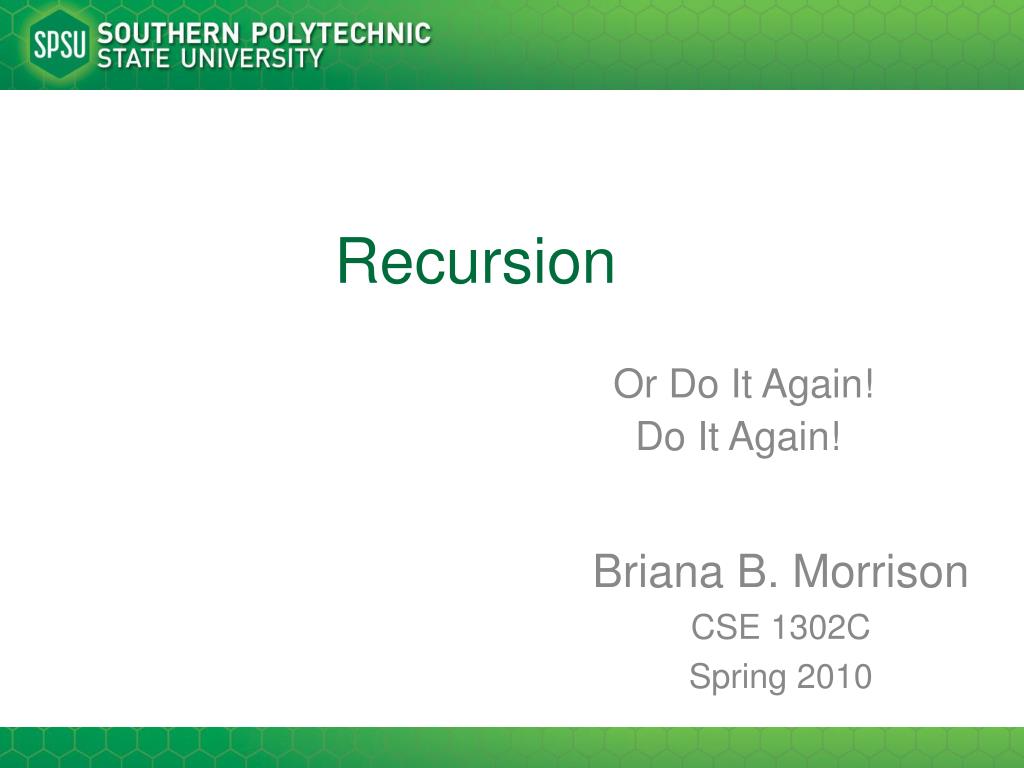 SPSU SOUTHERN POLYTECHNIC STATE UNIVERSITY

Recursion

Or Do It Again!
Do It Again!

Briana B. Morrison
CSE 1302C
Spring 2010